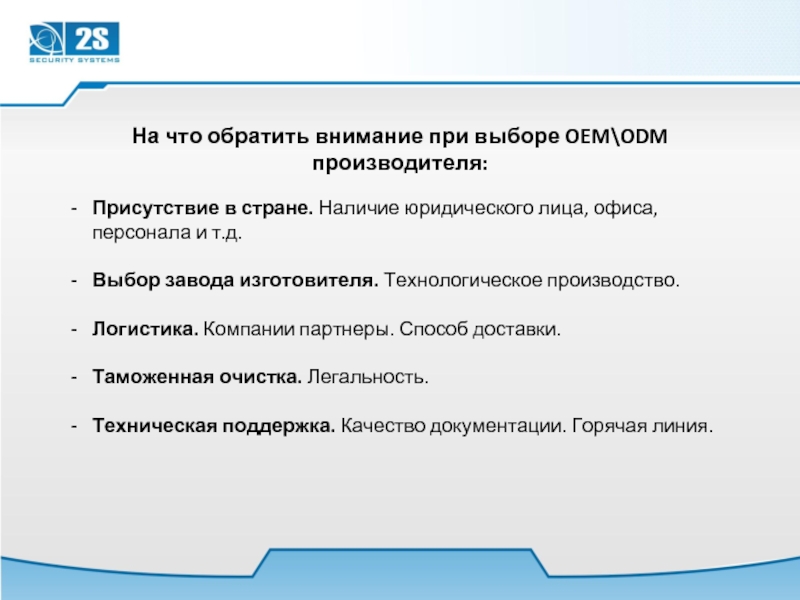 2S
SECURITY SYSTEMS

На что обратить внимание при выборе OEM\ODM производителя:

- Присутствие в стране. Наличие юридического лица, офиса, персонала и т.д.

- Выбор завода изготовителя. Технологическое производство.

- Логистика. Компании партнеры. Способ доставки.

- Таможенная очистка. Легальность.

- Техническая поддержка. Качество документации. Горячая линия.